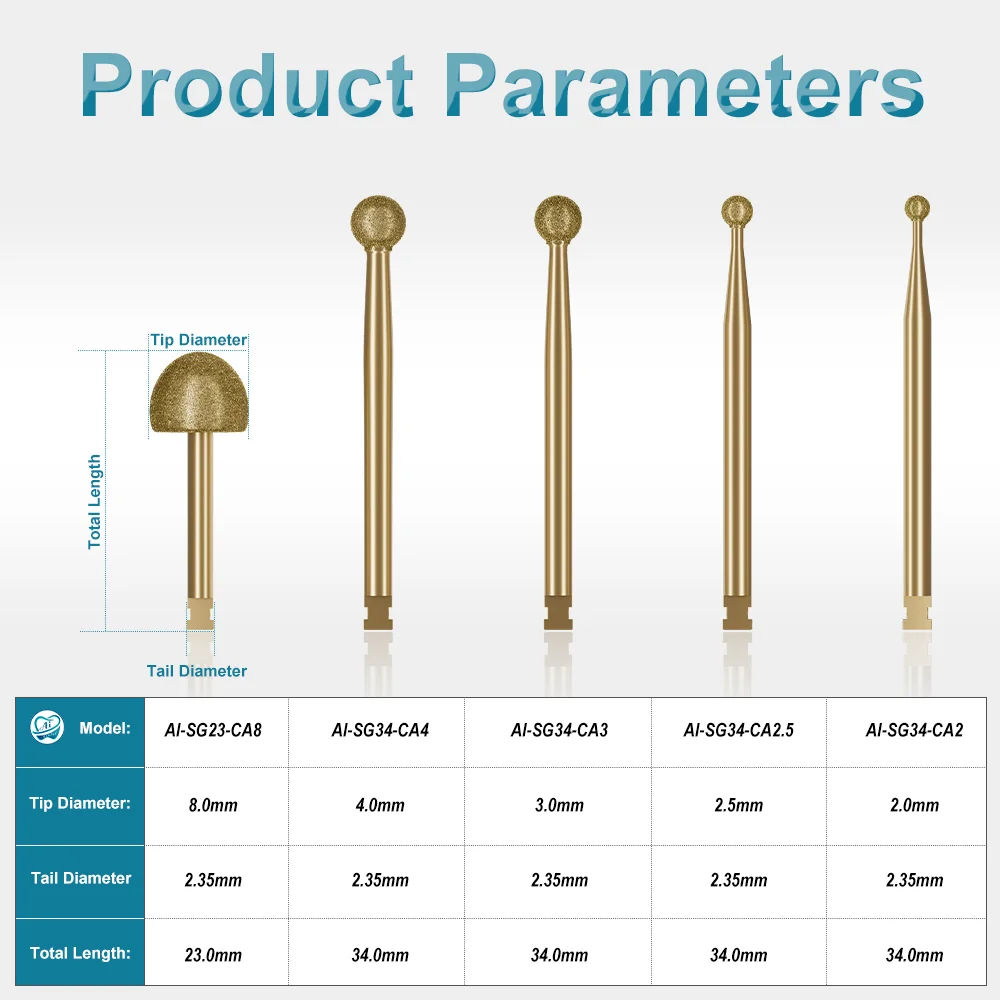 Product Parameters

Tip Diameter

Total Length

Tail Diameter

| Model: | AI-SG23-CA8 | AI-SG34-CA4 | AI-SG34-CA3 | AI-SG34-CA2.5 | AI-SG34-CA2 |
|---|---|---|---|---|---|
| Tip Diameter: | 8.0mm | 4.0mm | 3.0mm | 2.5mm | 2.0mm |
| Tail Diameter | 2.35mm | 2.35mm | 2.35mm | 2.35mm | 2.35mm |
| Total Length: | 23.0mm | 34.0mm | 34.0mm | 34.0mm | 34.0mm |